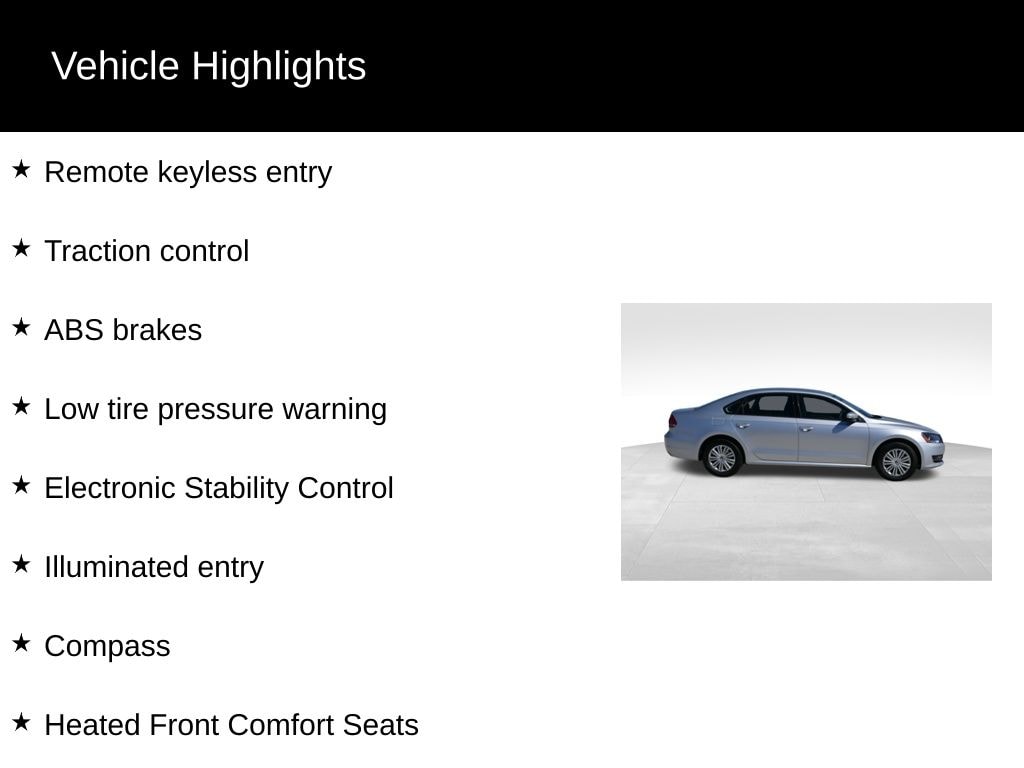 Vehicle Highlights

★ Remote keyless entry

★ Traction control

★ ABS brakes

★ Low tire pressure warning

★ Electronic Stability Control

★ Illuminated entry

★ Compass

★ Heated Front Comfort Seats